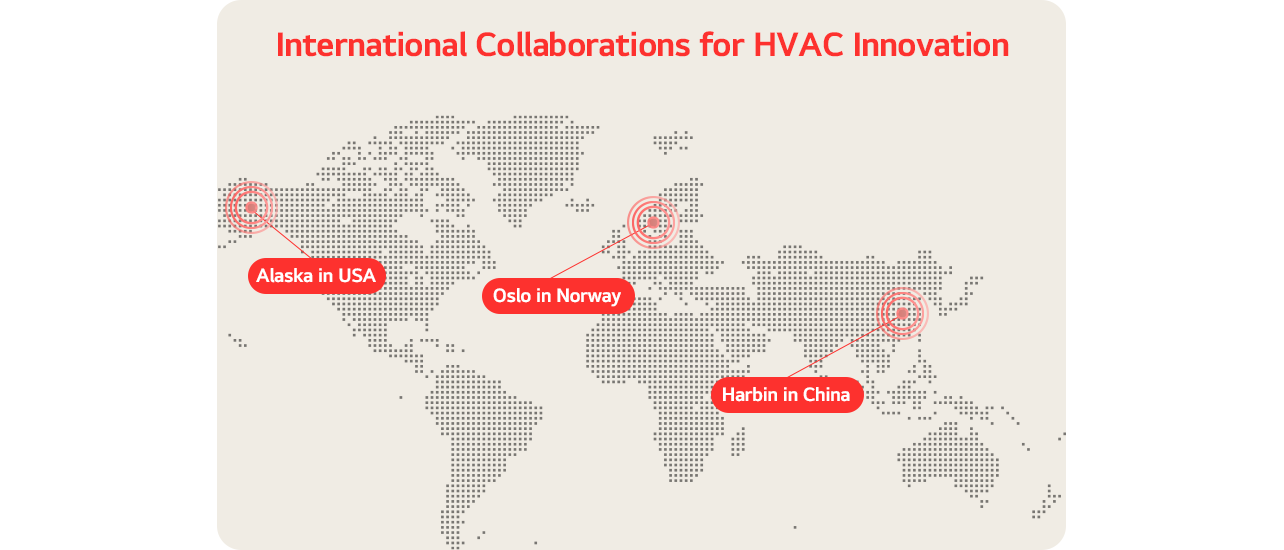 International Collaborations for HVAC Innovation

Alaska in USA

Oslo in Norway

Harbin in China